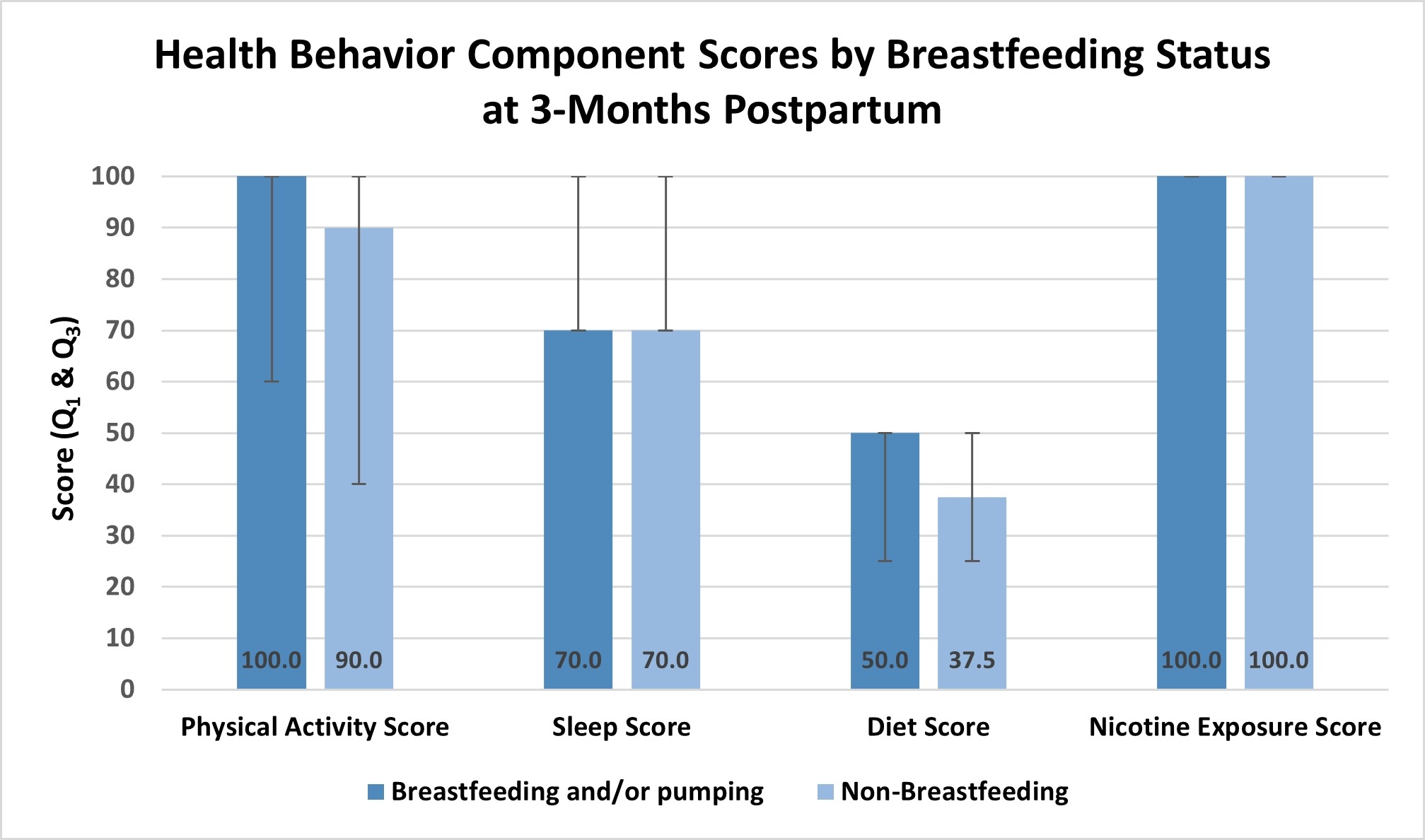 Health Behavior Component Scores by Breastfeeding Status at 3-Months Postpartum

Score ($Q_1$ & $Q_3$)

100
90
80
70
60
50
40
30
20
10
0

100.0
90.0
70.0
70.0
50.0
37.5
100.0
100.0

Physical Activity Score
Sleep Score
Diet Score
Nicotine Exposure Score

Breastfeeding and/or pumping
Non-Breastfeeding